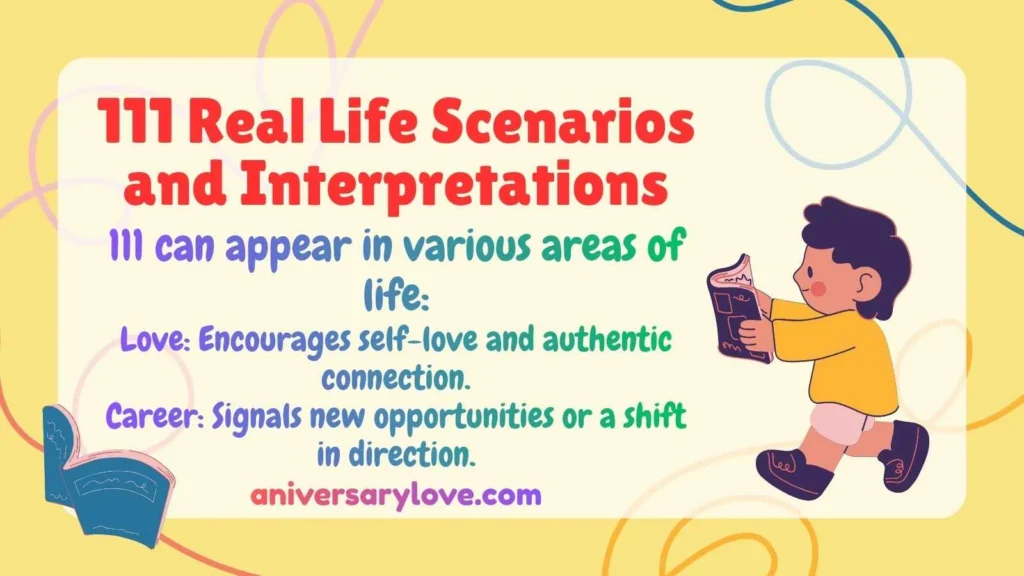 111 Real Life Scenarios and Interpretations

111 can appear in various areas of life:

Love: Encourages self-love and authentic connection.

Career: Signals new opportunities or a shift in direction.

aniversarylove.com